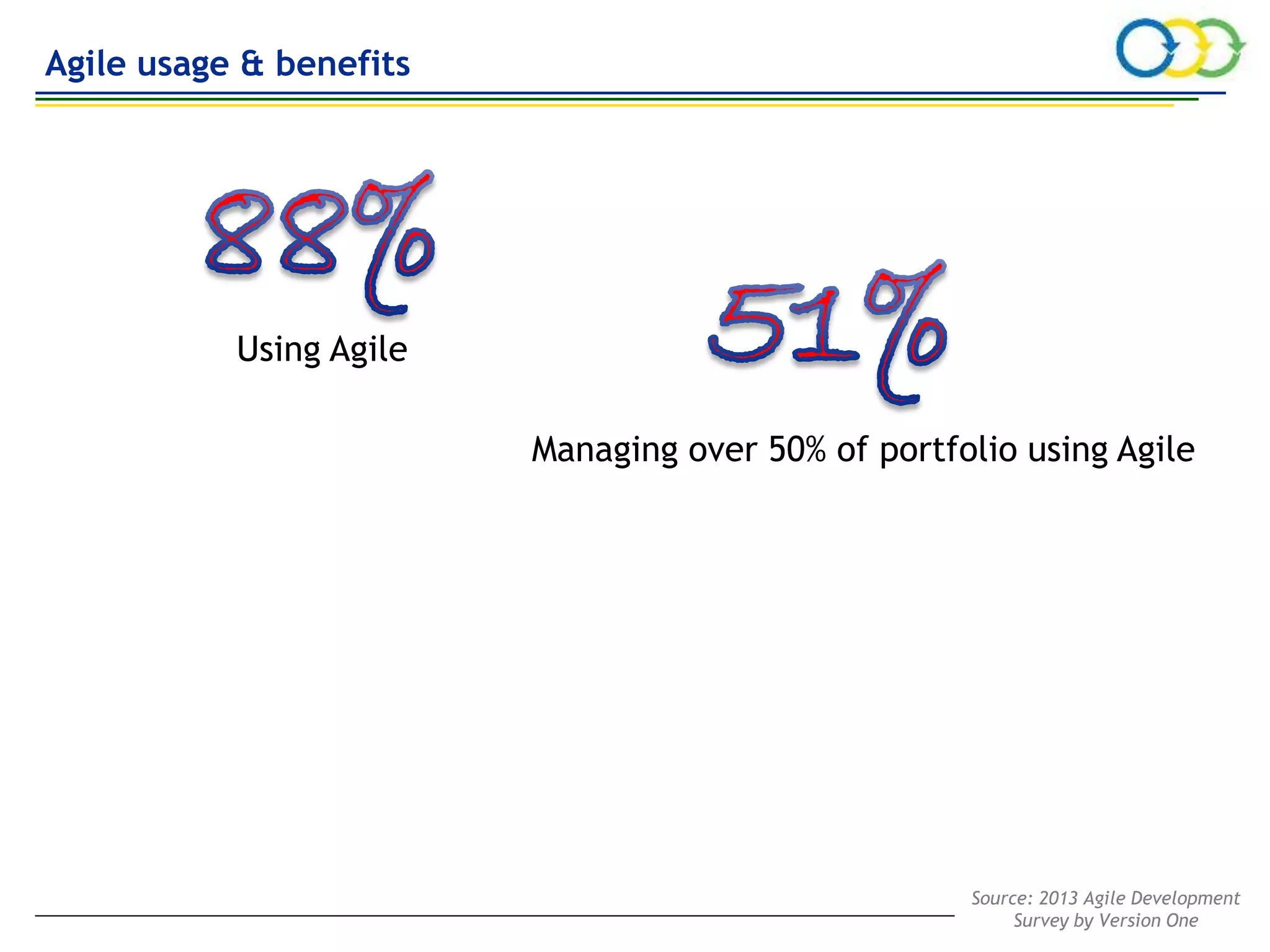 Agile usage & benefits

88%

Using Agile

51%

Managing over 50% of portfolio using Agile

Source: 2013 Agile Development Survey by Version One